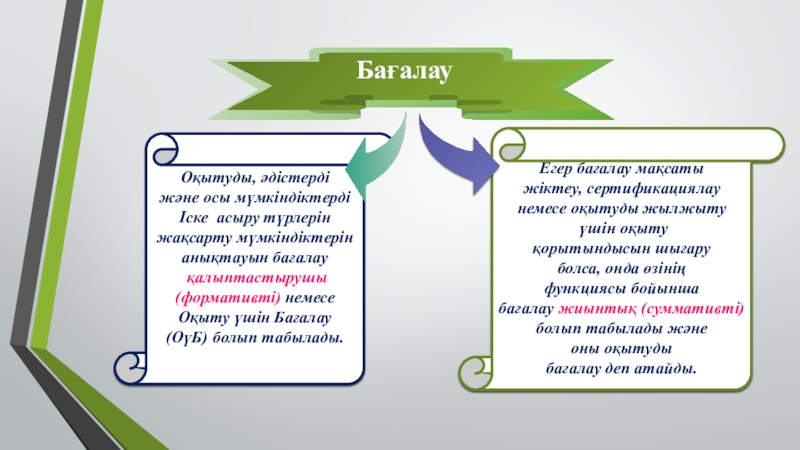 Бағалау

Оқытуды, әдістерді және осы мүмкіндіктерді Іске асыру түрлерін жақсарту мүмкіндіктерін анықтауын бағалау қалыптастырушы (формативті) немесе Оқыту үшін Бағалау (ОүБ) болып табылады.

Егер бағалау мақсаты жіктеу, сертификациялау немесе оқытуды жылжыту үшін оқыту қорытындысын шығару болса, онда өзінің функциясы бойынша бағалау жиынтық (суммативті) болып табылады және оны оқытуды бағалау деп атайды.